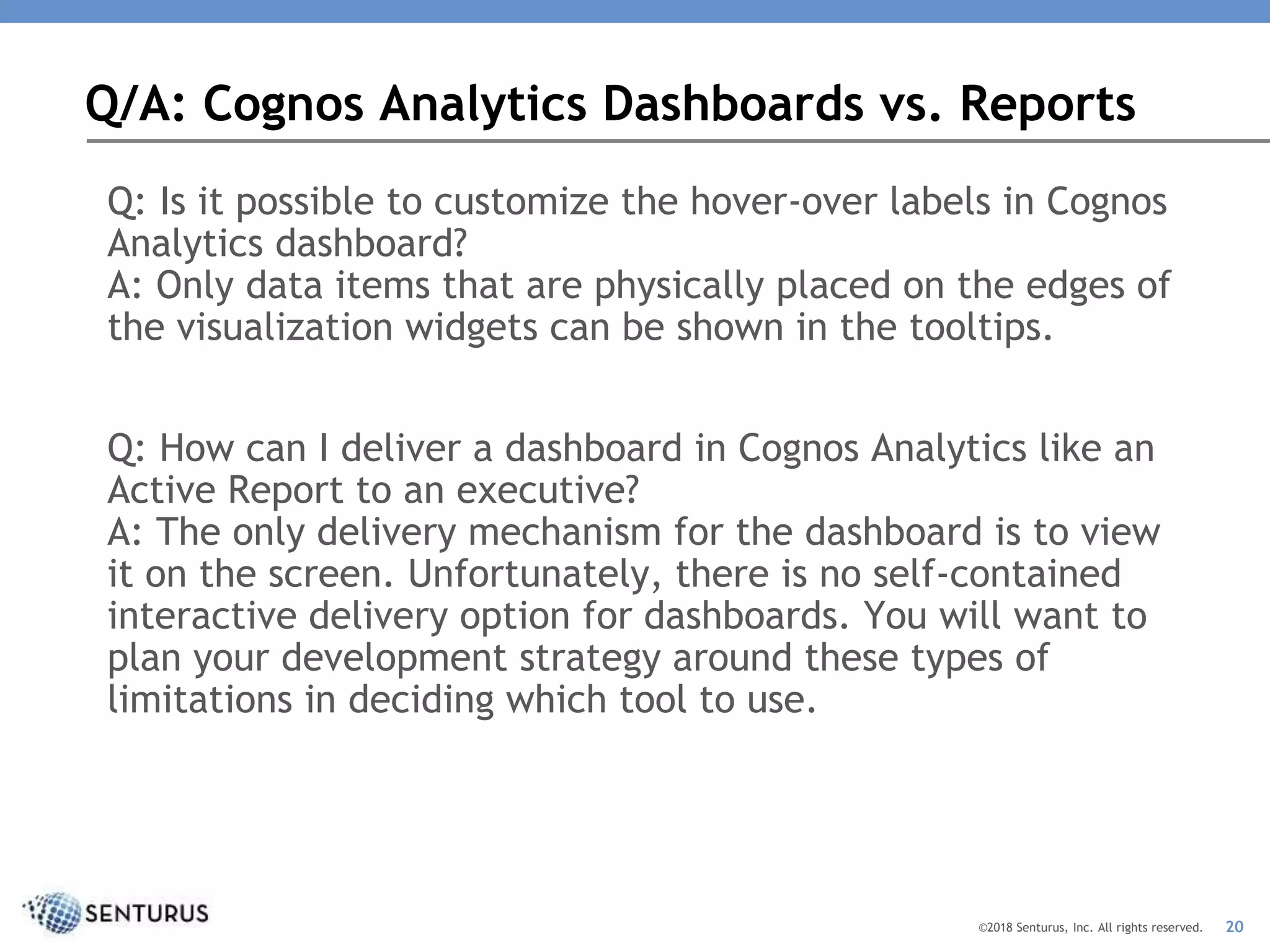 Q/A: Cognos Analytics Dashboards vs. Reports

Q: Is it possible to customize the hover-over labels in Cognos Analytics dashboard?
A: Only data items that are physically placed on the edges of the visualization widgets can be shown in the tooltips.

Q: How can I deliver a dashboard in Cognos Analytics like an Active Report to an executive?
A: The only delivery mechanism for the dashboard is to view it on the screen. Unfortunately, there is no self-contained interactive delivery option for dashboards. You will want to plan your development strategy around these types of limitations in deciding which tool to use.

SENTURUS

©2018 Senturus, Inc. All rights reserved. 20